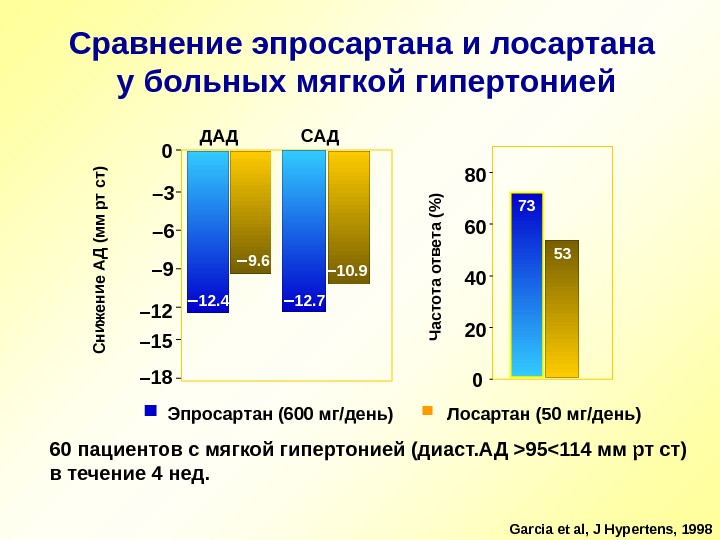 Сравнение эпросартана и лосартана у больных мягкой гипертонией

ДАД

САД

Снижение АД (мм рт ст)

0

–3

–6

–9

–12

–15

–18

–12.4

–9.6

–12.7

–10.9

Частота ответа (%)

80

60

40

20

0

73

53

Эпросартан (600 мг/день)

Лосартан (50 мг/день)

60 пациентов с мягкой гипертонией (диаст.АД >95<114 мм рт ст) в течение 4 нед.

Garcia et al, J Hypertens, 1998